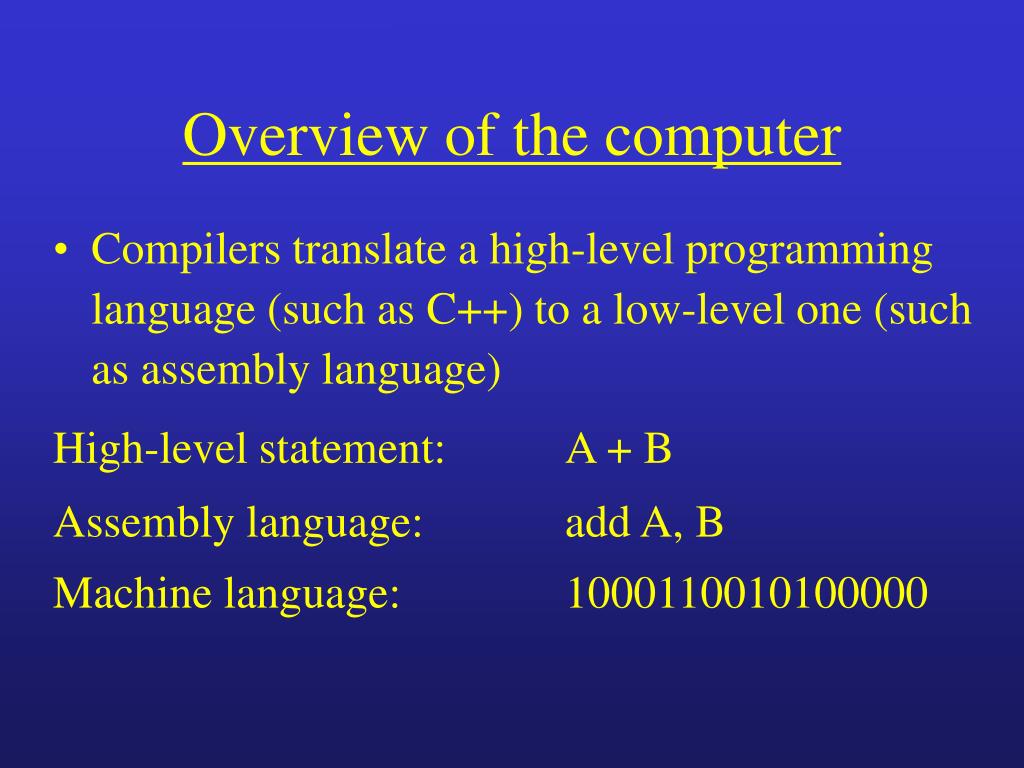 Overview of the computer

• Compilers translate a high-level programming language (such as C++) to a low-level one (such as assembly language)

High-level statement: A + B

Assembly language: add A, B

Machine language: 1000110010100000